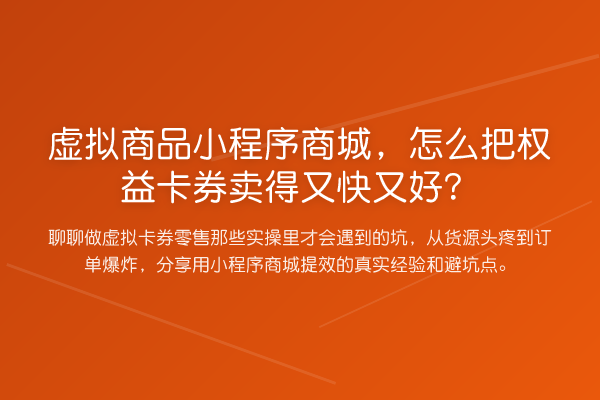 虚拟商品小程序商城，怎么把权益卡券卖得又快又好？

聊聊做虚拟卡券零售那些实操里才会遇到的坑，从货源头疼到订单爆炸，分享用小程序商城提效的真实经验和避坑点。